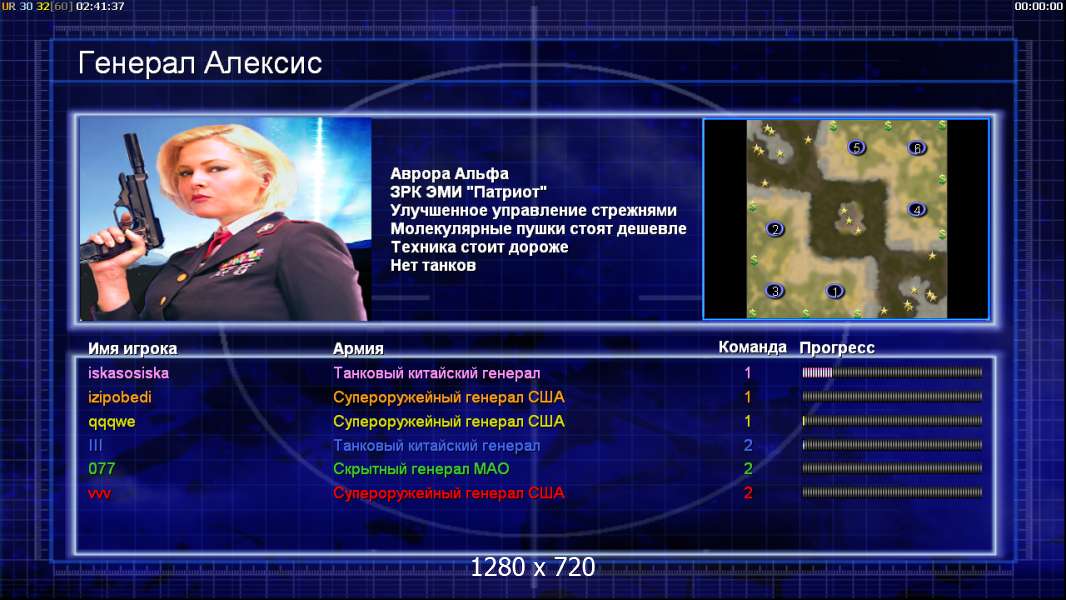 UR 30 32[60] 02:41:37

00:00:00

Генерал Алексис

Аврора Альфа
ЗРК ЭМИ "Патриот"
Улучшенное управление стрежнями
Молекулярные пушки стоят дешевле
Техника стоит дороже
Нет танков

5 6 4 2 3 1

| Имя игрока | Армия | Команда | Прогресс |
|---|---|---|---|
| iskasosiska | Танковый китайский генерал | 1 | |
| izipobedi | Супероружейный генерал США | 1 | |
| qqqwe | Супероружейный генерал США | 1 | |
| lll | Танковый китайский генерал | 2 | |
| 077 | Скрытный генерал МАО | 2 | |
| vvv | Супероружейный генерал США | 2 | |

1280 x 720